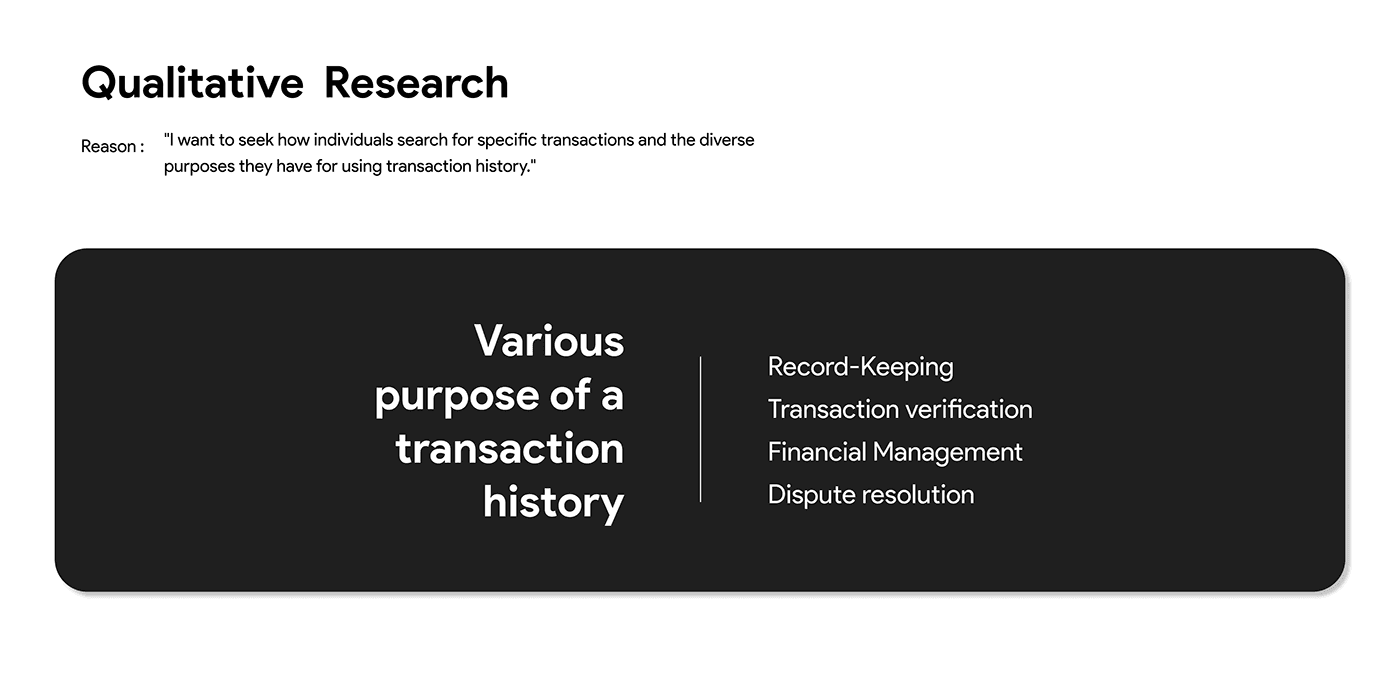 Qualitative Research

Reason : "I want to seek how individuals search for specific transactions and the diverse purposes they have for using transaction history."

Various purpose of a transaction history

Record-Keeping
Transaction verification
Financial Management
Dispute resolution